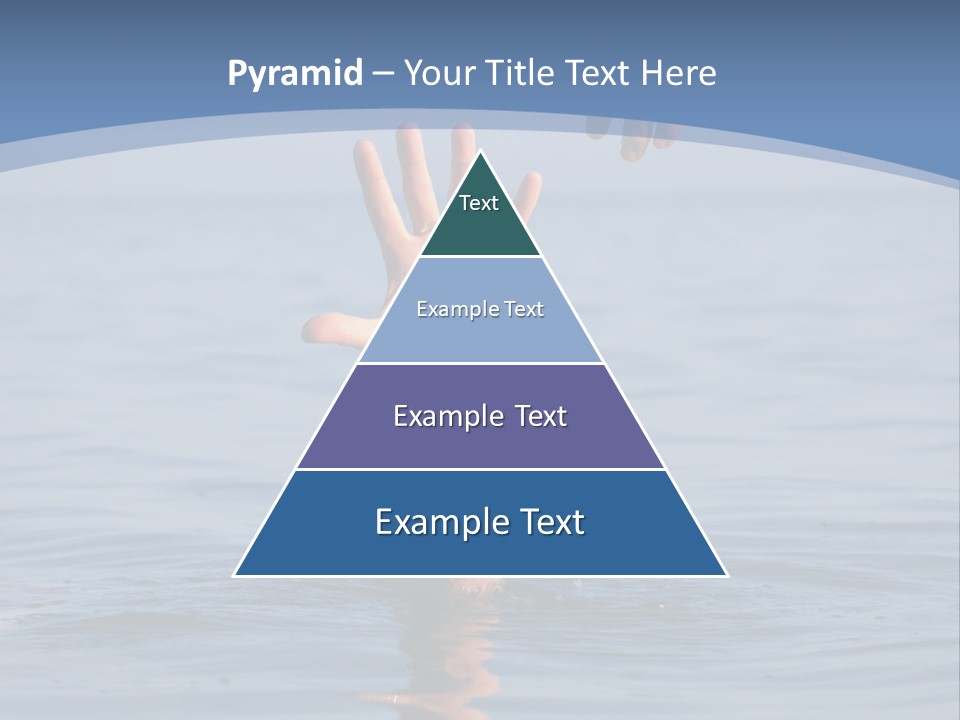 Pyramid – Your Title Text Here

Text

Example Text

Example Text

Example Text